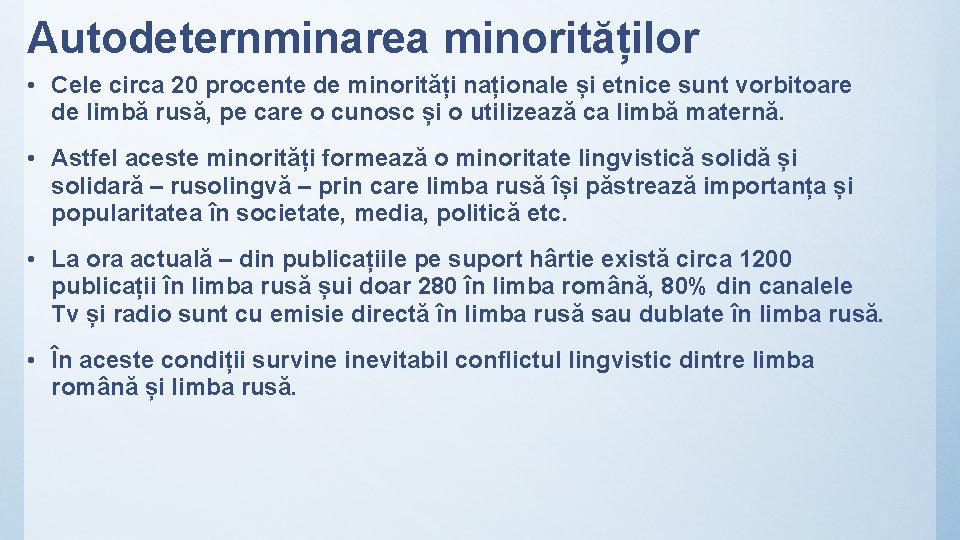 Autodeternminarea minorităților

• Cele circa 20 procente de minorități naționale și etnice sunt vorbitoare de limbă rusă, pe care o cunosc și o utilizează ca limbă maternă.

• Astfel aceste minorități formează o minoritate lingvistică solidă și solidară – rusolingvă – prin care limba rusă își păstrează importanța și popularitatea în societate, media, politică etc.

• La ora actuală – din publicațiile pe suport hârtie există circa 1200 publicații în limba rusă șui doar 280 în limba română, 80% din canalele Tv și radio sunt cu emisie directă în limba rusă sau dublate în limba rusă.

• În aceste condiții survine inevitabil conflictul lingvistic dintre limba română și limba rusă.